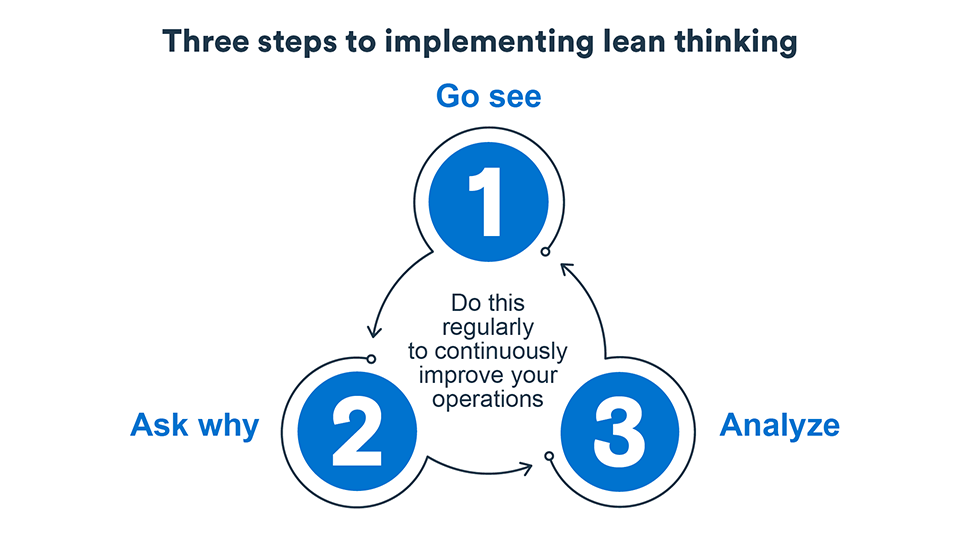 Three steps to implementing lean thinking

Go see

1

Do this regularly to continuously improve your operations

Ask why

2

3

Analyze